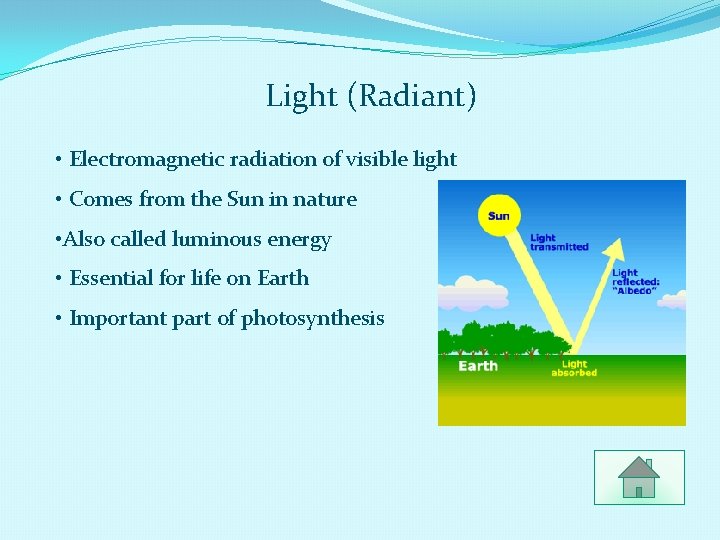 Light (Radiant)

• Electromagnetic radiation of visible light

• Comes from the Sun in nature

•Also called luminous energy

• Essential for life on Earth

• Important part of photosynthesis

Sun

Light transmitted

Light reflected: "Albedo"

Earth

Light absorbed